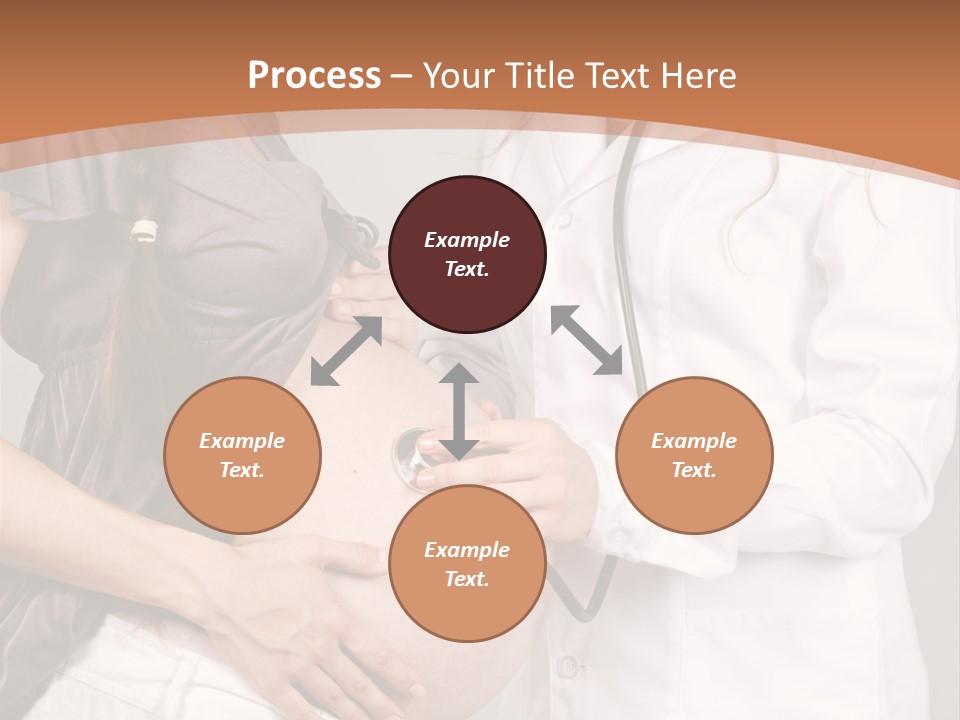 Process – Your Title Text Here

Example Text.

Example Text.

Example Text.

Example Text.